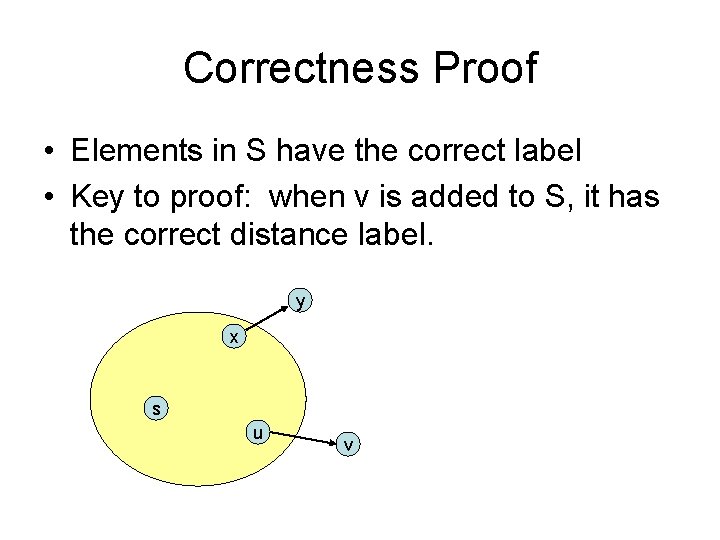 Correctness Proof

• Elements in S have the correct label
• Key to proof: when v is added to S, it has the correct distance label.

y
x
s
u
v